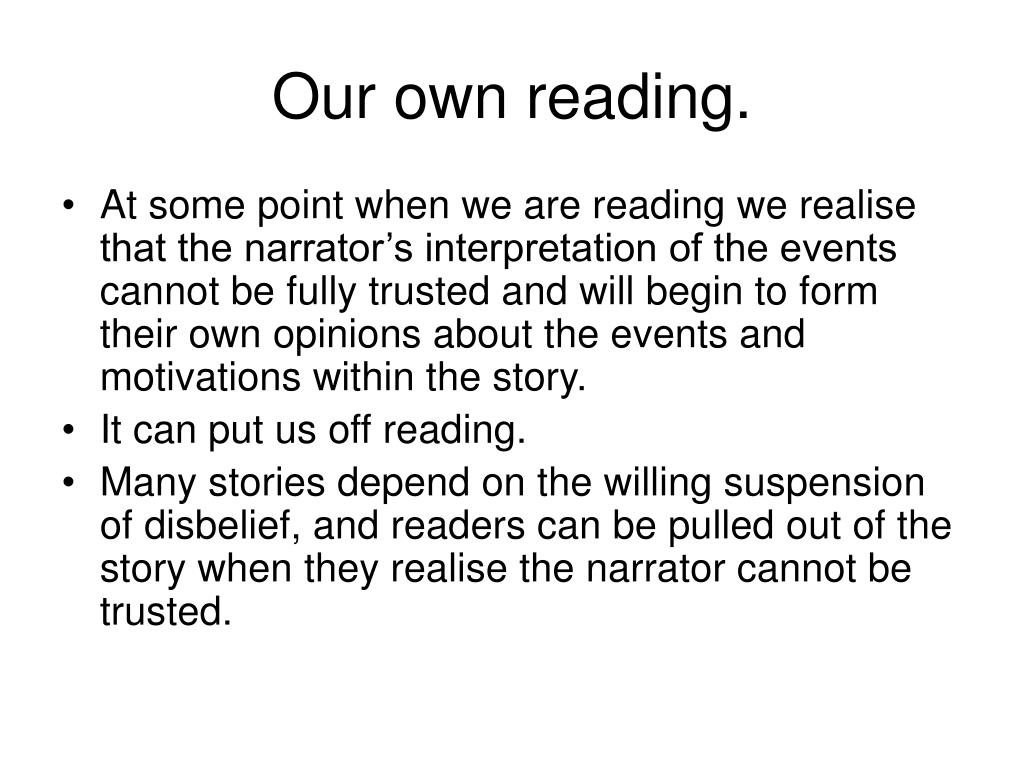 Our own reading.

• At some point when we are reading we realise that the narrator’s interpretation of the events cannot be fully trusted and will begin to form their own opinions about the events and motivations within the story.
• It can put us off reading.
• Many stories depend on the willing suspension of disbelief, and readers can be pulled out of the story when they realise the narrator cannot be trusted.